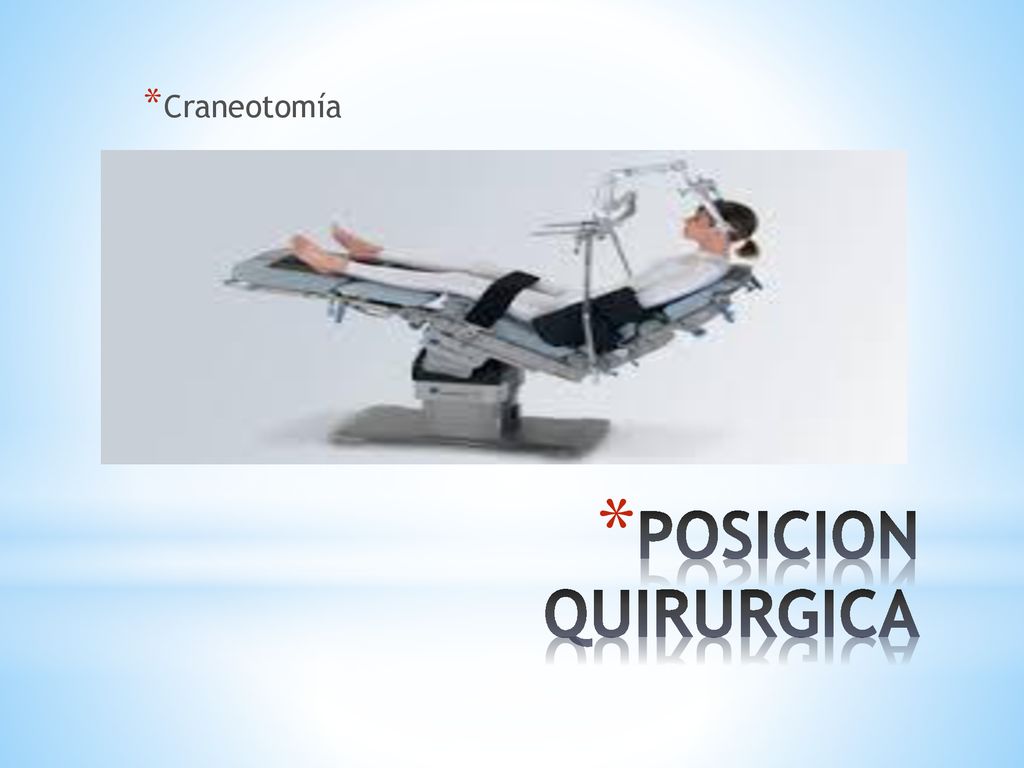 *Craneotomía

*POSICION QUIRURGICA